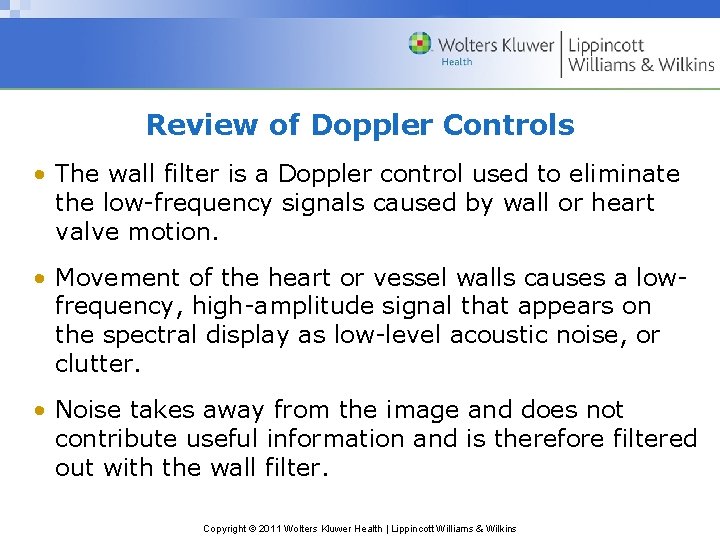 Wolters Kluwer Health | Lippincott Williams & Wilkins

Review of Doppler Controls

• The wall filter is a Doppler control used to eliminate the low-frequency signals caused by wall or heart valve motion.

• Movement of the heart or vessel walls causes a low-frequency, high-amplitude signal that appears on the spectral display as low-level acoustic noise, or clutter.

• Noise takes away from the image and does not contribute useful information and is therefore filtered out with the wall filter.

Copyright © 2011 Wolters Kluwer Health | Lippincott Williams & Wilkins